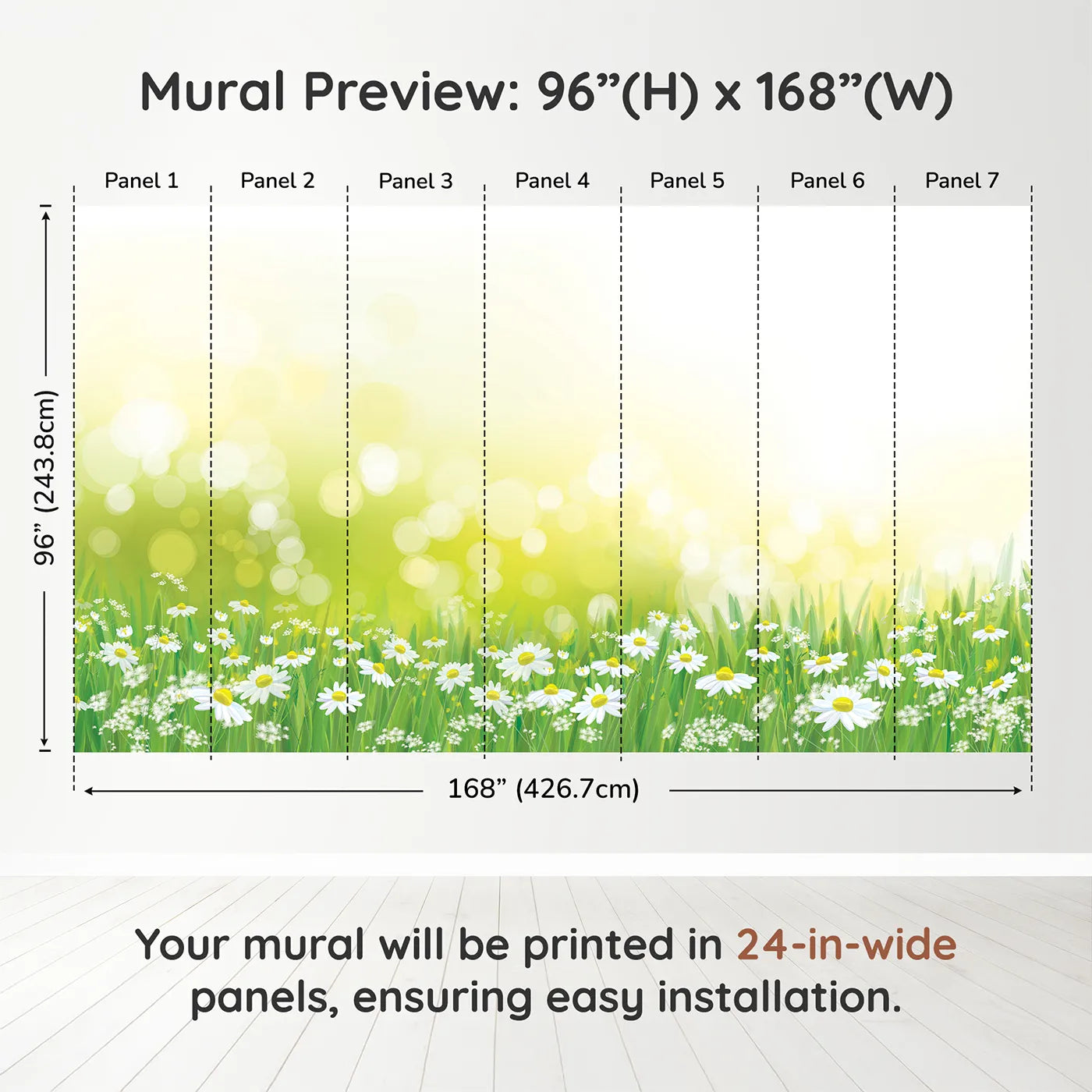 Mural Preview: 96”(H) x 168”(W)

Panel 1 Panel 2 Panel 3 Panel 4 Panel 5 Panel 6 Panel 7

96” (243.8cm)

168” (426.7cm)

Your mural will be printed in 24-in-wide panels, ensuring easy installation.